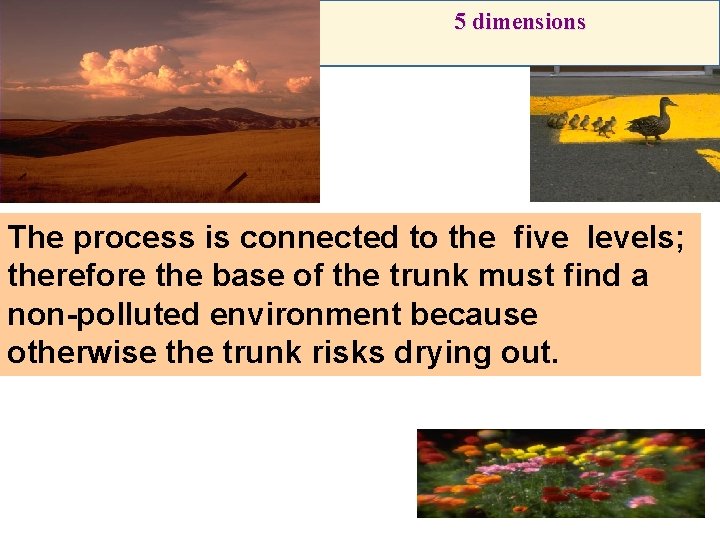 5 dimensions

The process is connected to the five levels; therefore the base of the trunk must find a non-polluted environment because otherwise the trunk risks drying out.